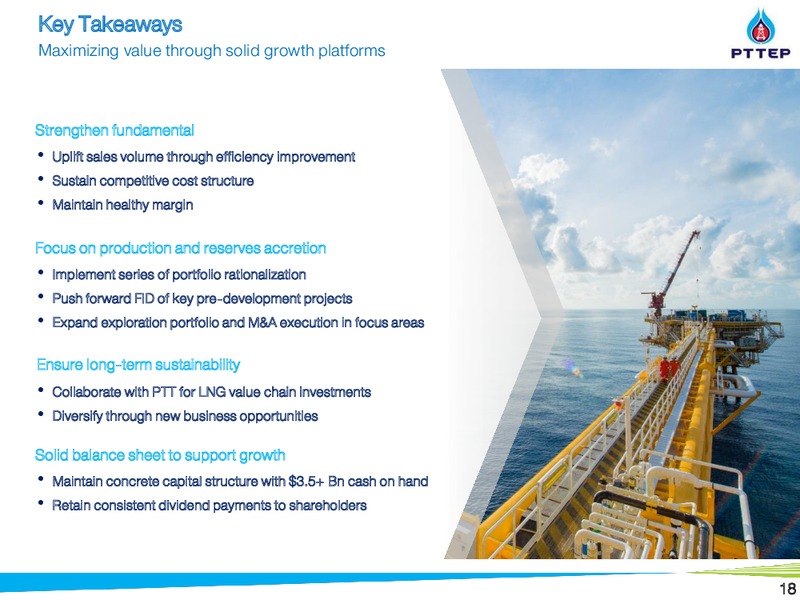 Key Takeaways
Maximizing value through solid growth platforms

PTTEP

Strengthen fundamental
• Uplift sales volume through efficiency improvement
• Sustain competitive cost structure
• Maintain healthy margin

Focus on production and reserves accretion
• Implement series of portfolio rationalization
• Push forward FID of key pre-development projects
• Expand exploration portfolio and M&A execution in focus areas

Ensure long-term sustainability
• Collaborate with PTT for LNG value chain investments
• Diversify through new business opportunities

Solid balance sheet to support growth
• Maintain concrete capital structure with \$3.5+ Bn cash on hand
• Retain consistent dividend payments to shareholders

18